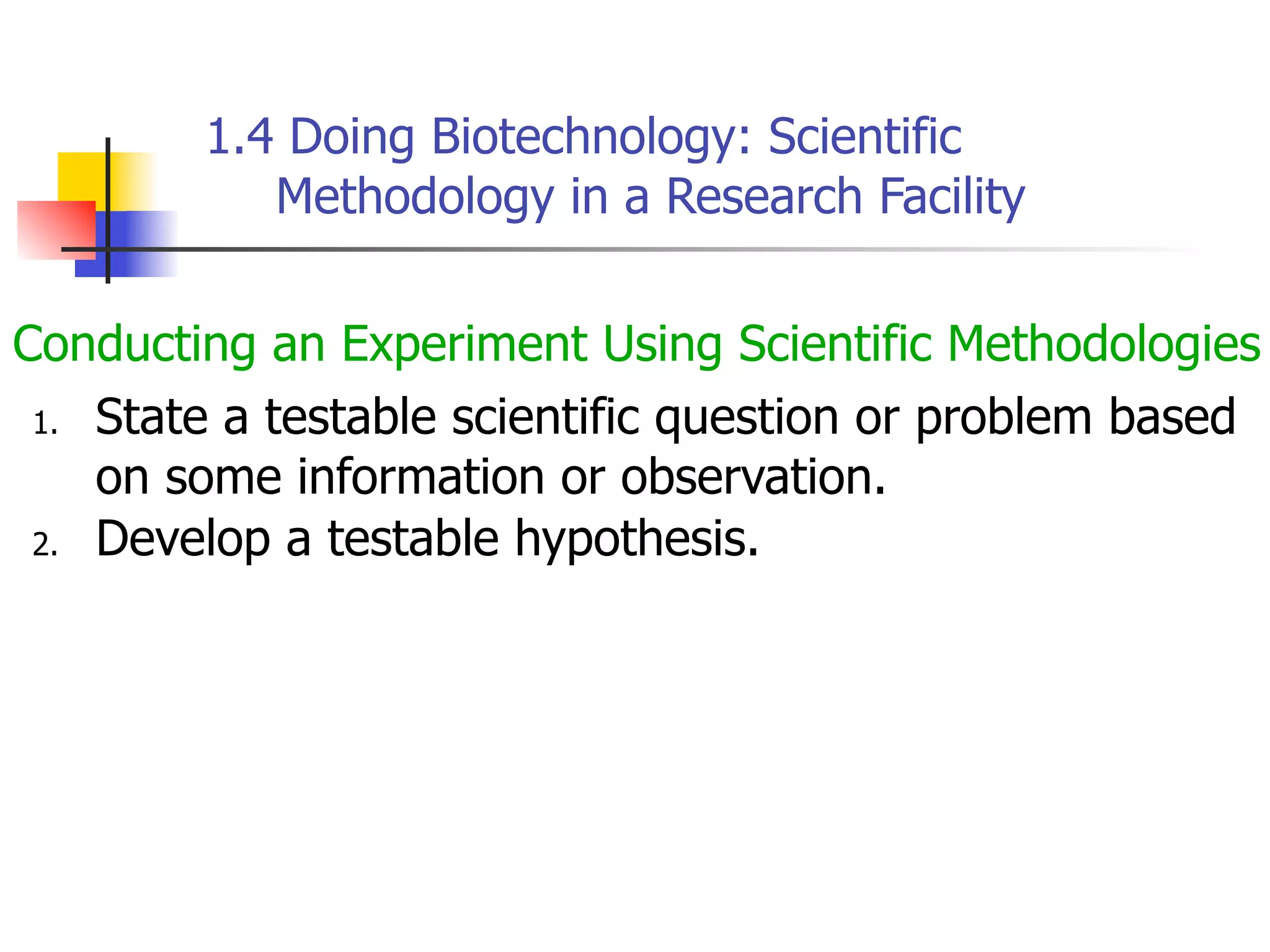 1.4 Doing Biotechnology: Scientific Methodology in a Research Facility

Conducting an Experiment Using Scientific Methodologies

1. State a testable scientific question or problem based on some information or observation.
2. Develop a testable hypothesis.